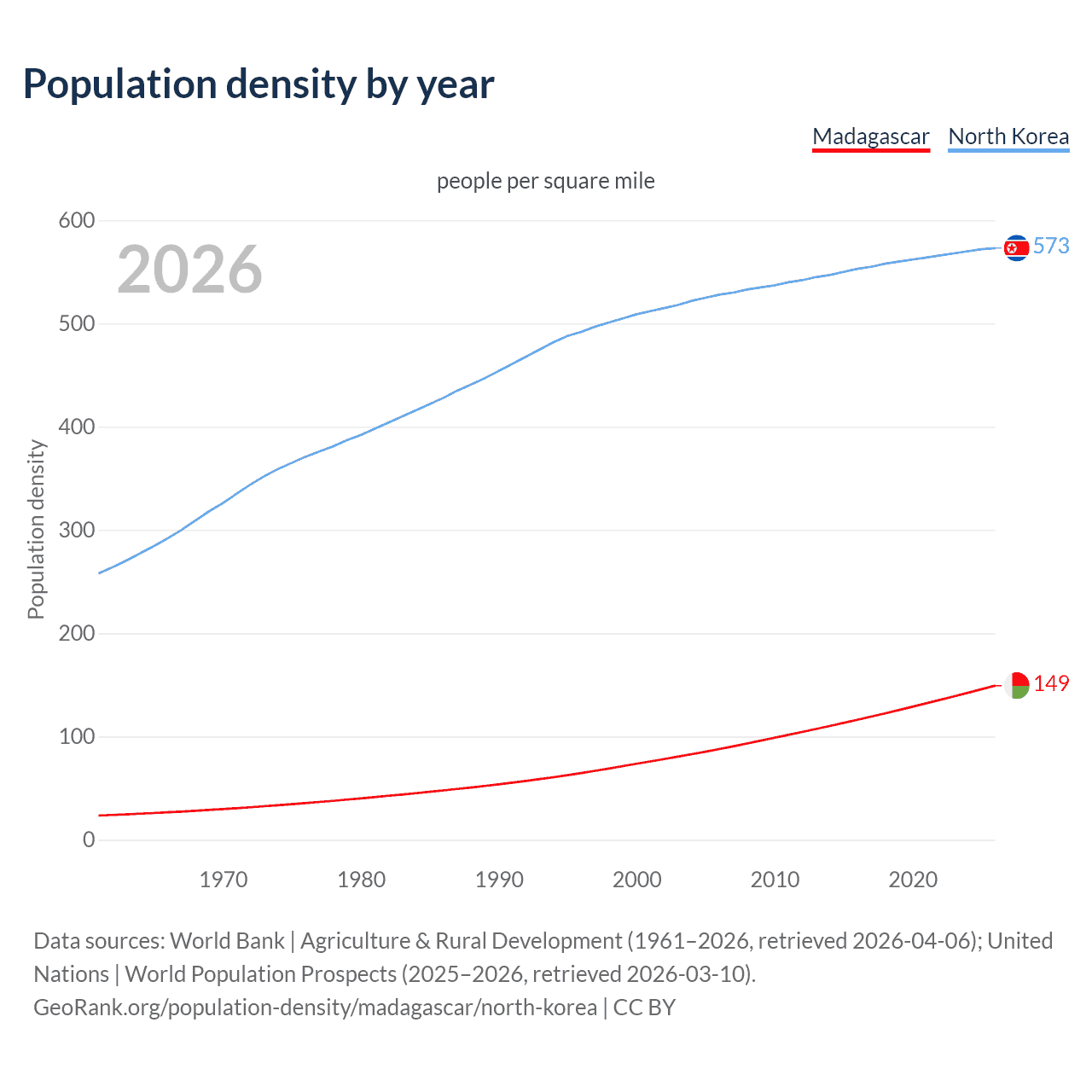 Population density by year

Madagascar North Korea

people per square mile

2026

Population density

600
500
400
300
200
100
0

573
149

1970 1980 1990 2000 2010 2020

Data sources: World Bank | Agriculture & Rural Development (1961–2026, retrieved 2026-04-06); United Nations | World Population Prospects (2025–2026, retrieved 2026-03-10).
GeoRank.org/population-density/madagascar/north-korea | CC BY